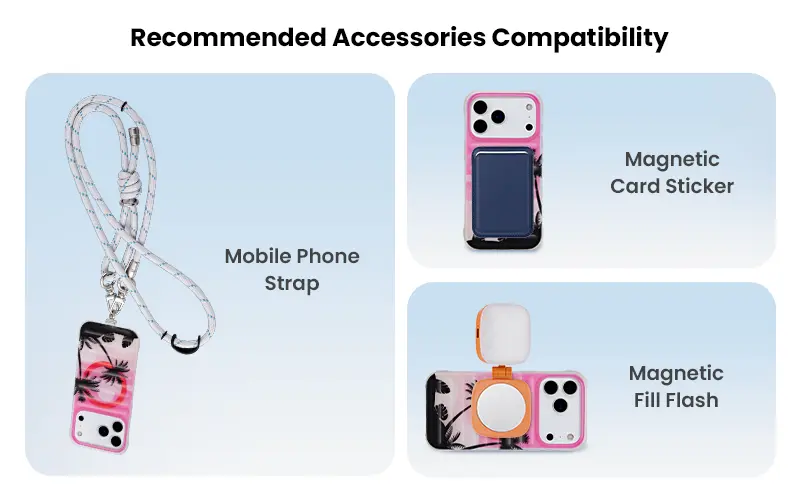 Recommended Accessories Compatibility

Mobile Phone Strap

Magnetic Card Sticker

Magnetic Fill Flash